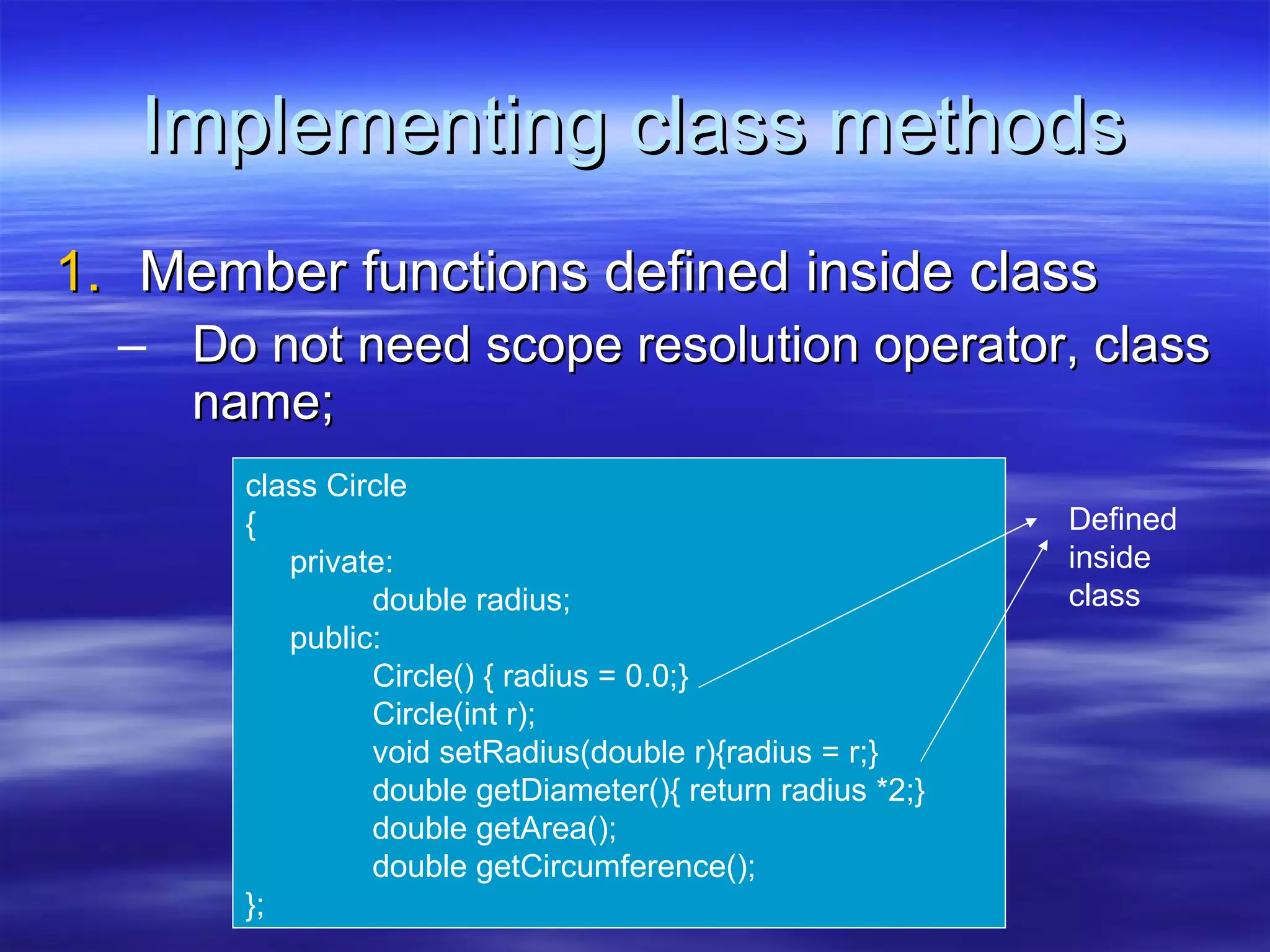 Implementing class methods

1. Member functions defined inside class

– Do not need scope resolution operator, class name;

class Circle
{
private:
double radius;
public:
Circle() { radius = 0.0;}
Circle(int r);
void setRadius(double r){radius = r;}
double getDiameter(){ return radius *2;}
double getArea();
double getCircumference();
};

Defined inside class